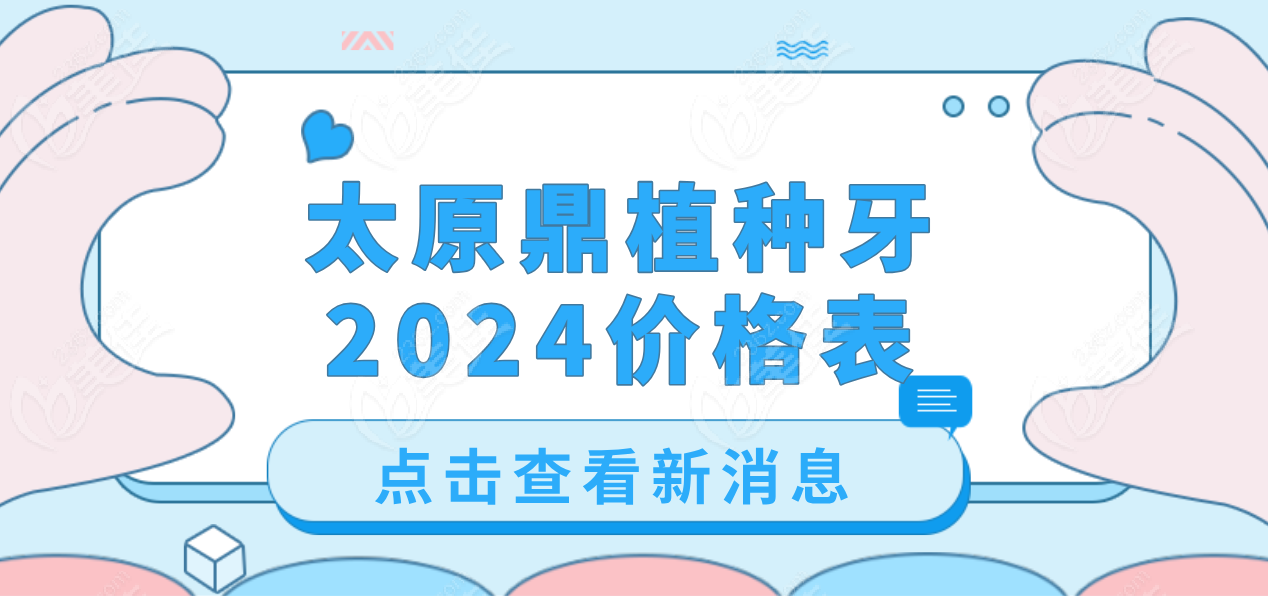 太原鼎植种牙
2024价格表

点击查看新消息